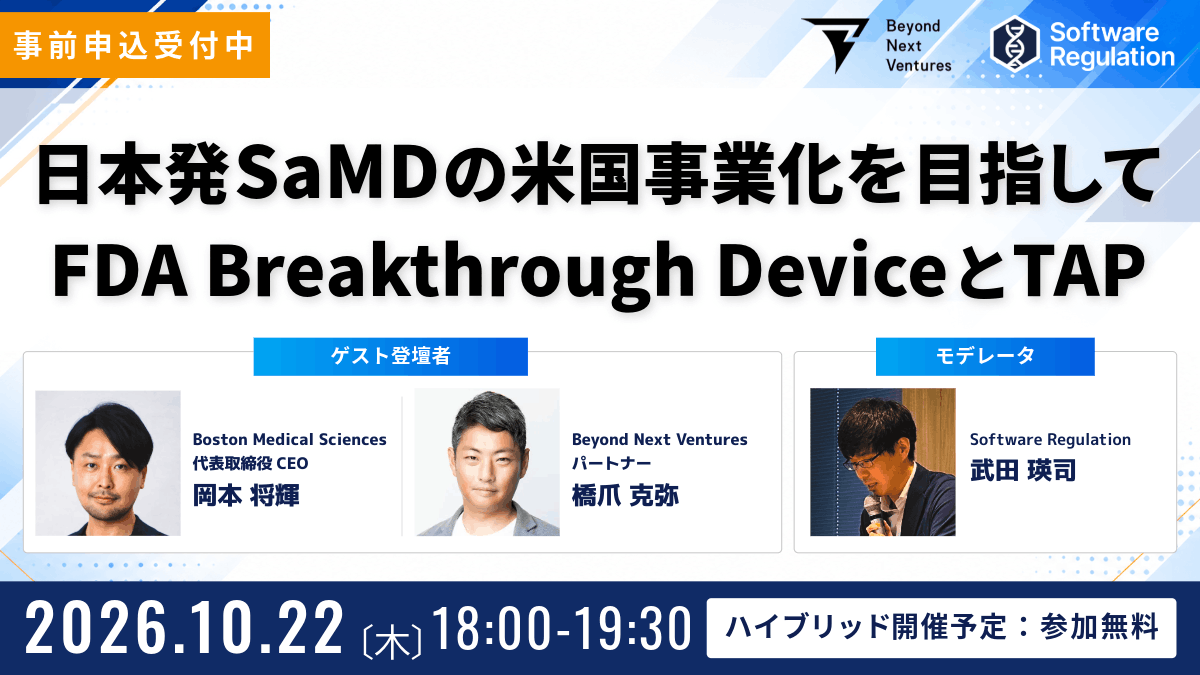 事前申込受付中

Beyond Next Ventures

Software Regulation

日本発SaMDの米国事業化を目指して
FDA Breakthrough DeviceとTAP

ゲスト登壇者

Boston Medical Sciences
代表取締役 CEO
岡本 将輝

Beyond Next Ventures
パートナー
橋爪 克弥

モデレータ

Software Regulation
武田 瑛司

2026.10.22 〔木〕 18:00-19:30

ハイブリッド開催予定：参加無料